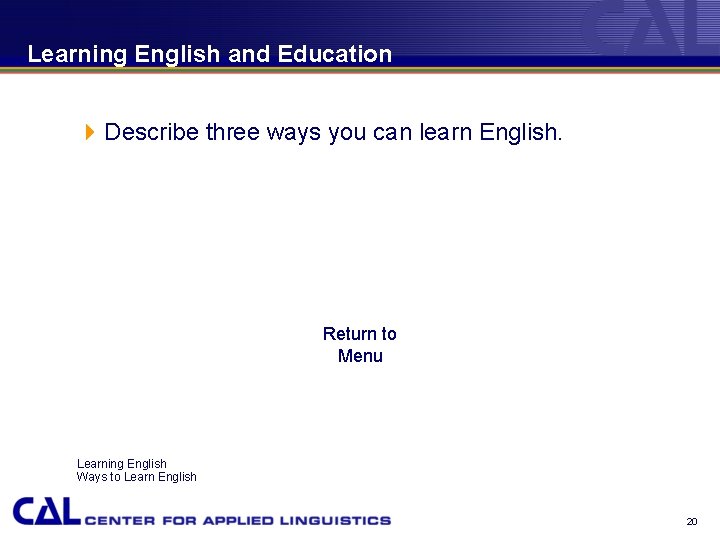 CAL

Learning English and Education

Describe three ways you can learn English.

Return to Menu

Learning English
Ways to Learn English

CAL CENTER FOR APPLIED LINGUISTICS

20